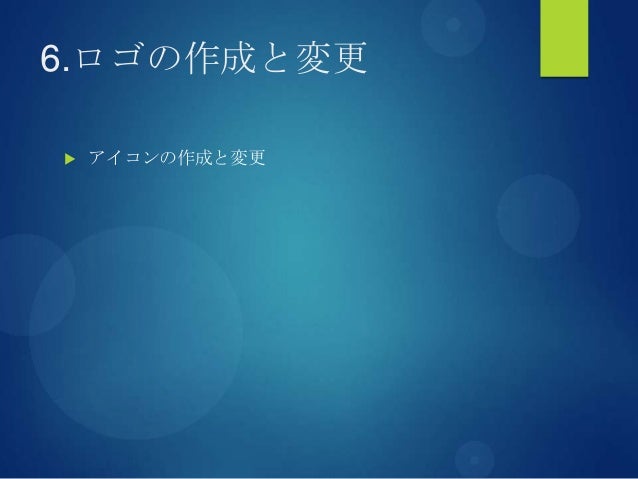 6.ロゴの作成と変更

アイコンの作成と変更